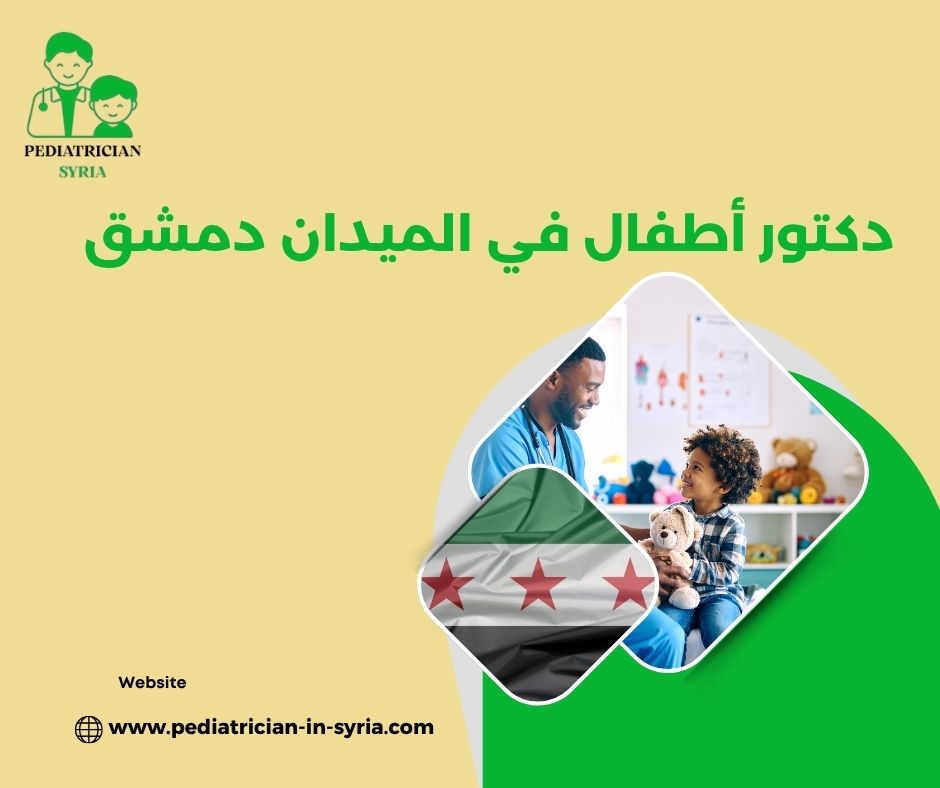 PEDIATRICIAN
SYRIA

دكتور أطفال في الميدان دمشق

Website

www.pediatrician-in-syria.com